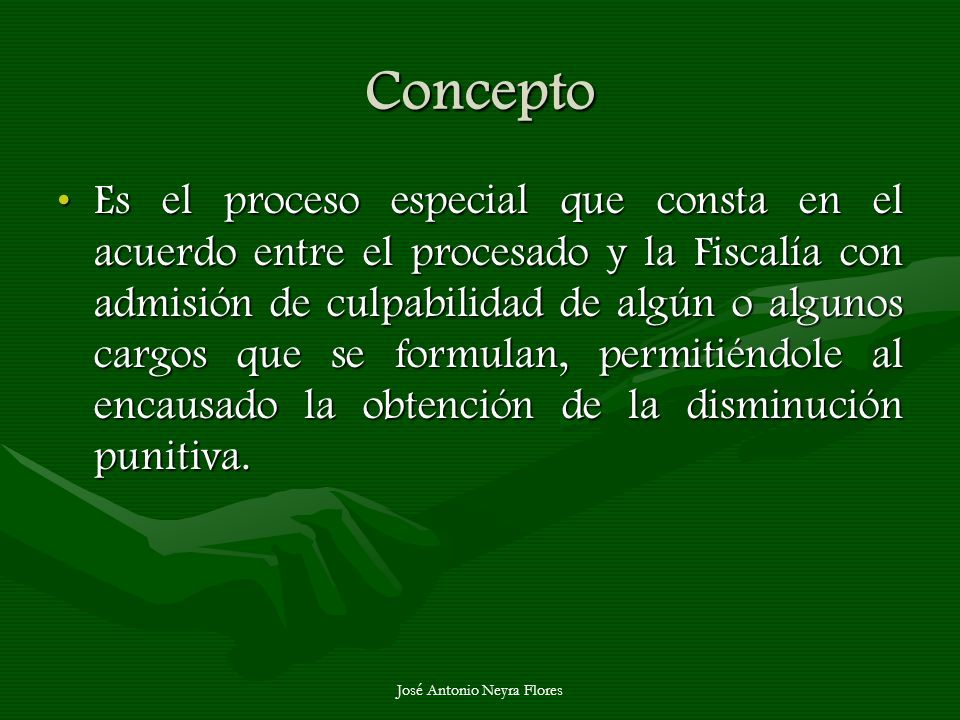 Concepto

• Es el proceso especial que consta en el acuerdo entre el procesado y la Fiscalía con admisión de culpabilidad de algún o algunos cargos que se formulan, permitiéndole al encausado la obtención de la disminución punitiva.

José Antonio Neyra Flores